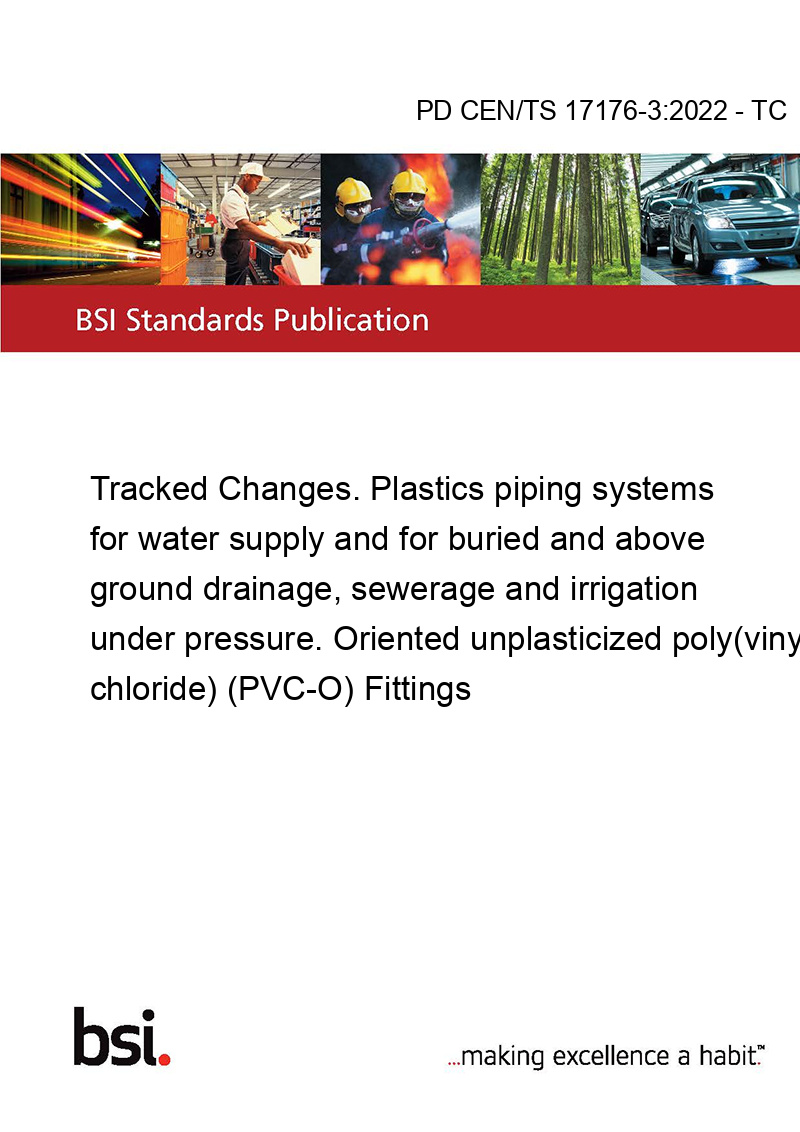 PD CEN/TS 17176-3:2022 - TC

BSI Standards Publication

Tracked Changes. Plastics piping systems for water supply and for buried and above ground drainage, sewerage and irrigation under pressure. Oriented unplasticized poly(viny chloride) (PVC-O) Fittings

bsi.

...making excellence a habit.™